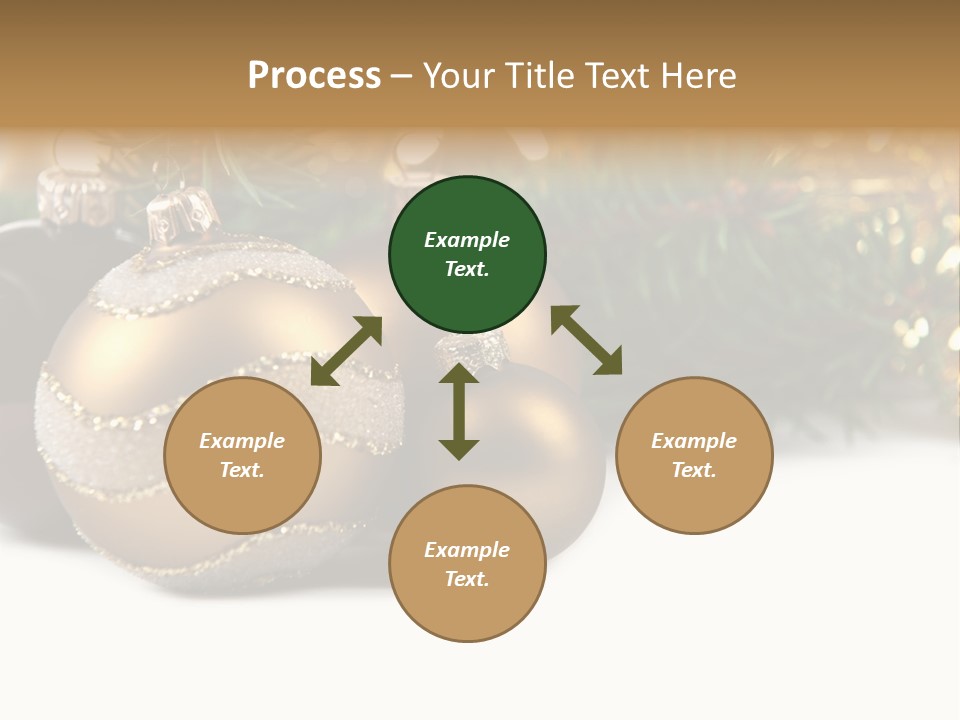 Process – Your Title Text Here

Example Text.

Example Text.

Example Text.

Example Text.